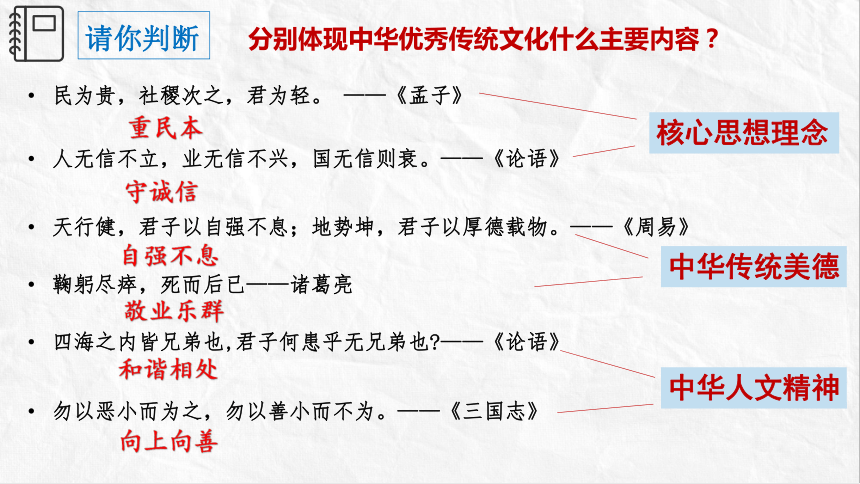 请你判断

分别体现中华优秀传统文化什么主要内容？

• 民为贵，社稷次之，君为轻。 ——《孟子》

重民本

• 人无信不立，业无信不兴，国无信则衰。——《论语》

守诚信

• 天行健，君子以自强不息；地势坤，君子以厚德载物。——《周易》

自强不息

• 鞠躬尽瘁，死而后已——诸葛亮

敬业乐群

• 四海之内皆兄弟也,君子何患乎无兄弟也?——《论语》

和谐相处

• 勿以恶小而为之，勿以善小而不为。——《三国志》

向上向善

核心思想理念

中华传统美德

中华人文精神